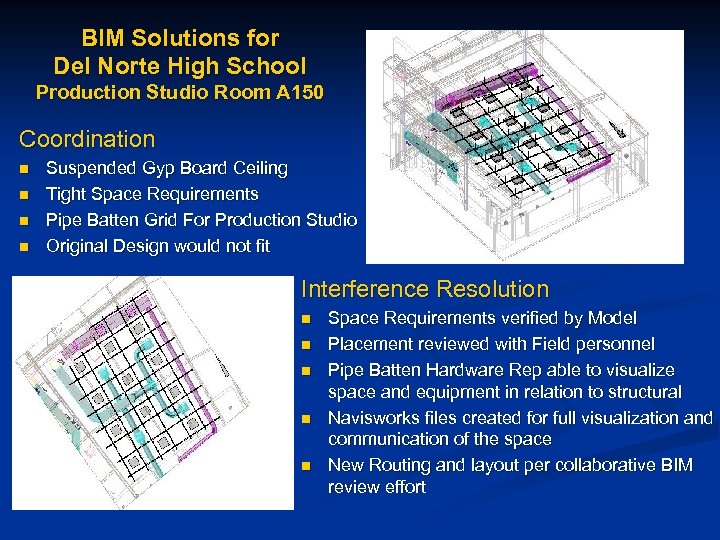 BIM Solutions for
Del Norte High School
Production Studio Room A150

Coordination

- Suspended Gyp Board Ceiling
- Tight Space Requirements
- Pipe Batten Grid For Production Studio
- Original Design would not fit

Interference Resolution

- Space Requirements verified by Model
- Placement reviewed with Field personnel
- Pipe Batten Hardware Rep able to visualize space and equipment in relation to structural
- Navisworks files created for full visualization and communication of the space
- New Routing and layout per collaborative BIM review effort